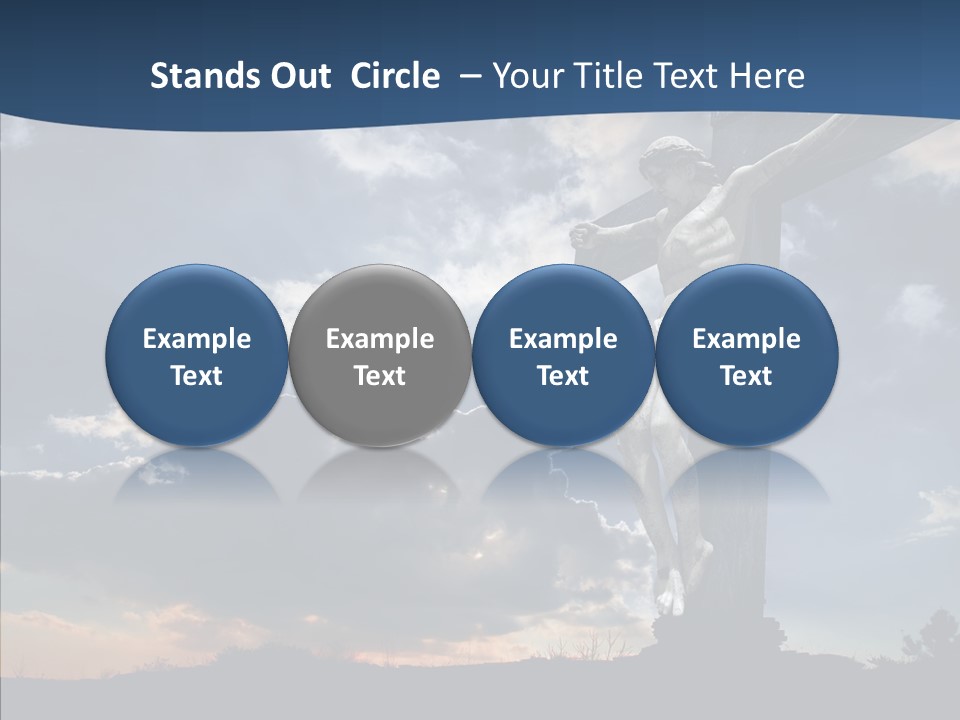 Stands Out Circle – Your Title Text Here

Example Text

Example Text

Example Text

Example Text